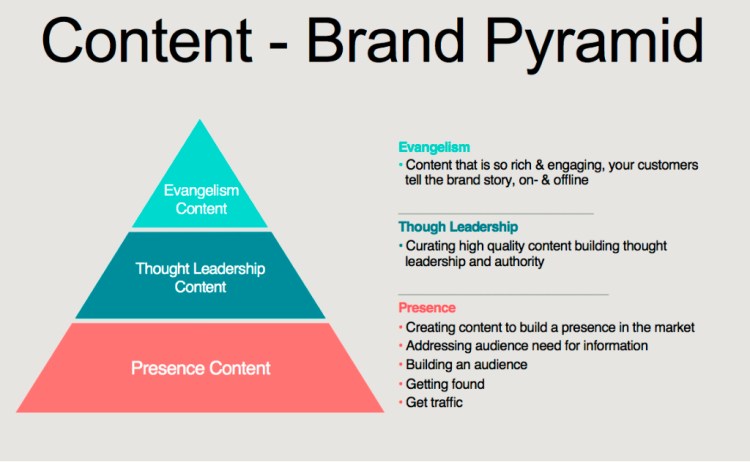 Content - Brand Pyramid

Evangelism Content

Thought Leadership Content

Presence Content

Evangelism
• Content that is so rich & engaging, your customers tell the brand story, on- & offline

Though Leadership
• Curating high quality content building thought leadership and authority

Presence
• Creating content to build a presence in the market
• Addressing audience need for information
• Building an audience
• Getting found
• Get traffic